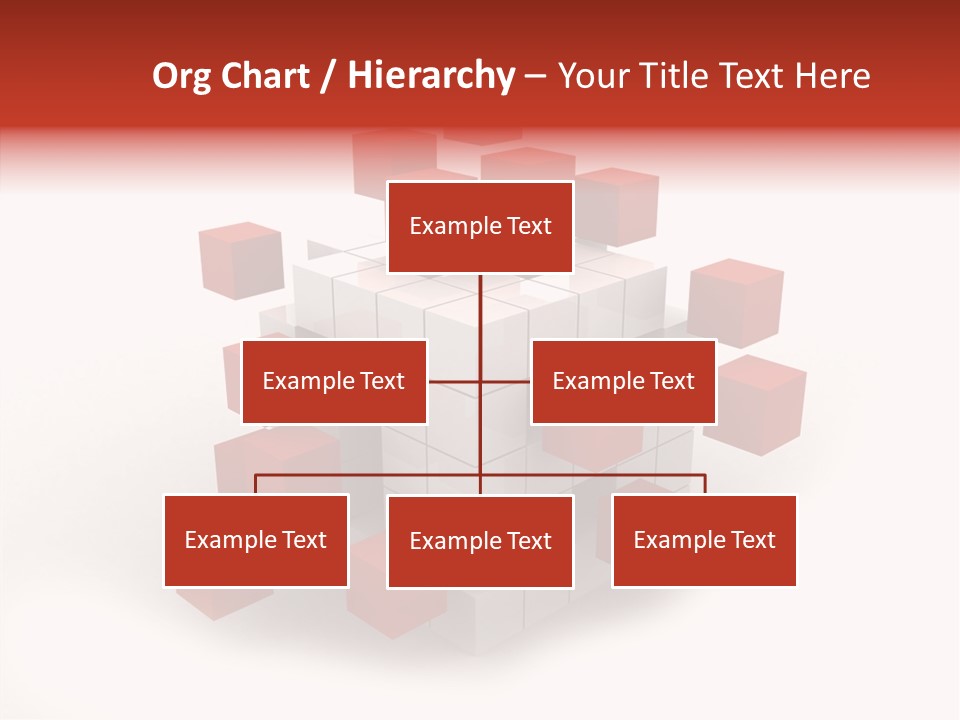 Org Chart / Hierarchy – Your Title Text Here

Example Text

Example Text

Example Text

Example Text

Example Text

Example Text